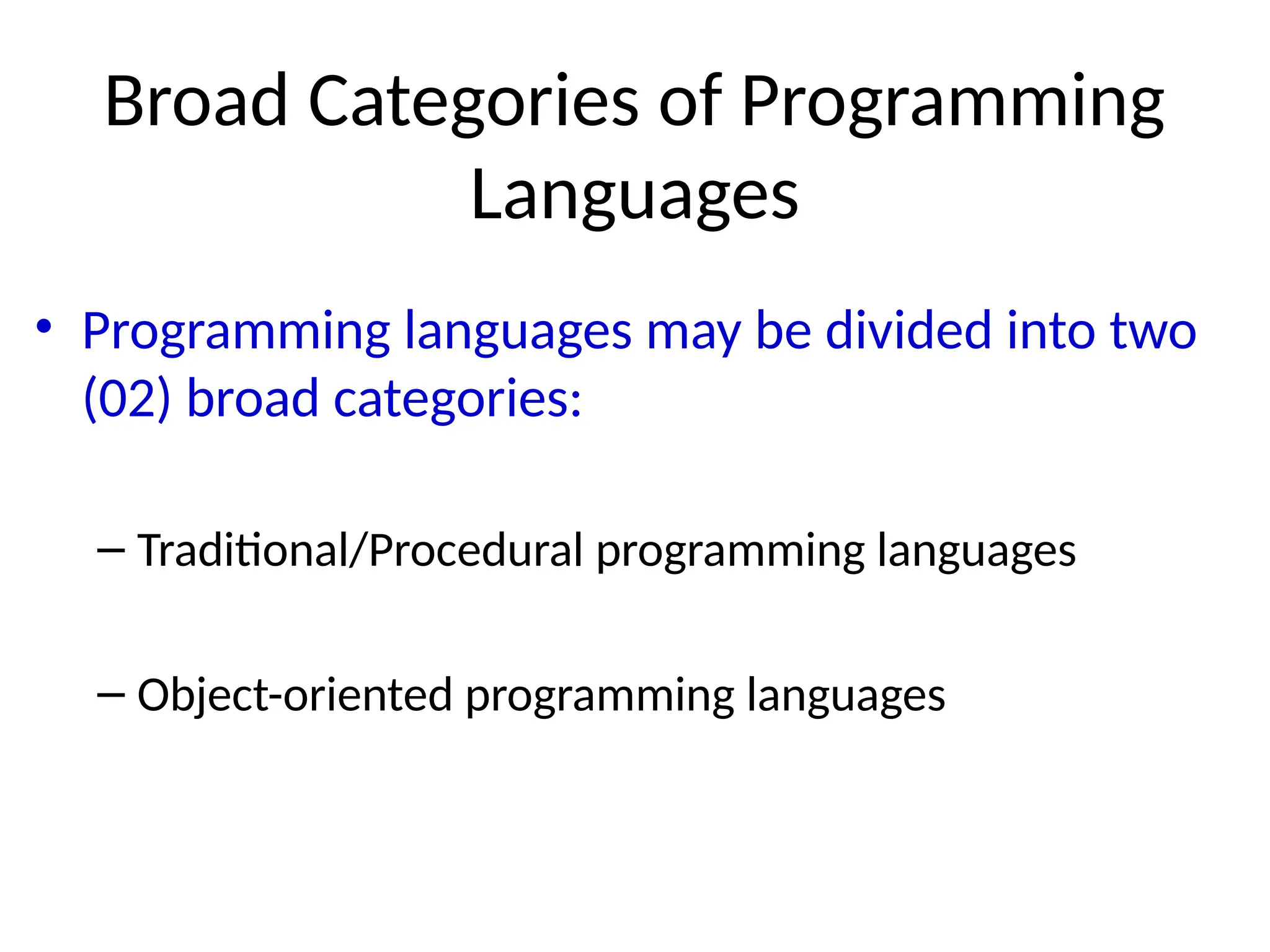 Broad Categories of Programming Languages

• Programming languages may be divided into two (02) broad categories:

– Traditional/Procedural programming languages

– Object-oriented programming languages